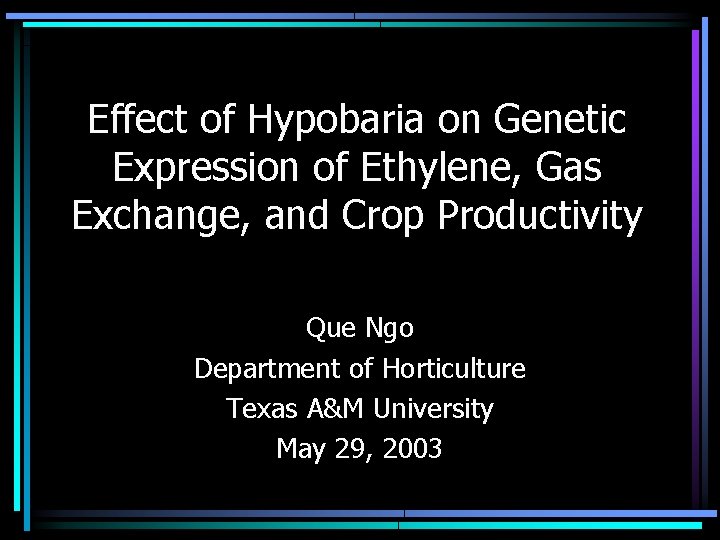 Effect of Hypobaria on Genetic Expression of Ethylene, Gas Exchange, and Crop Productivity

Que Ngo
Department of Horticulture
Texas A&M University
May 29, 2003